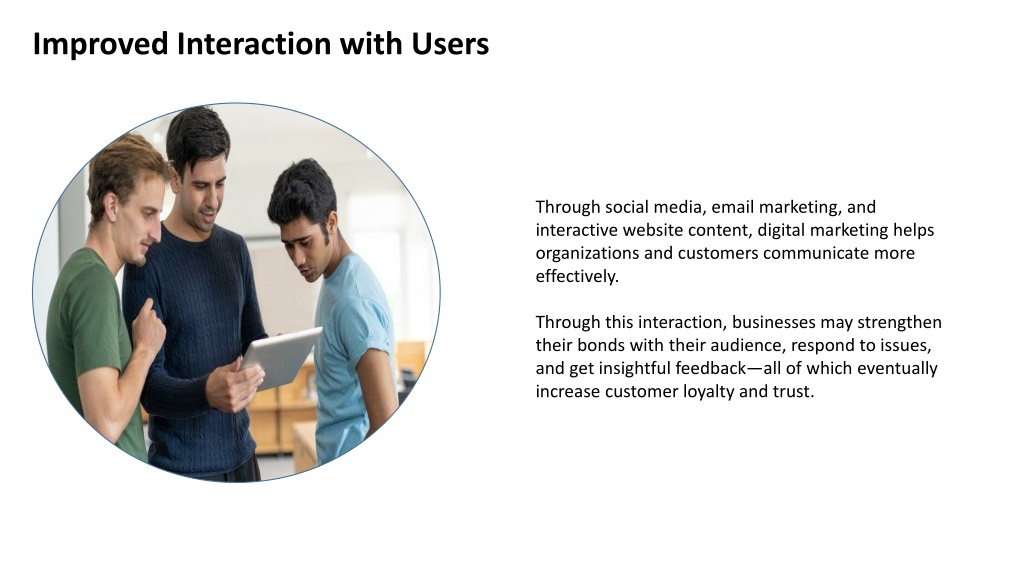 Improved Interaction with Users

Through social media, email marketing, and interactive website content, digital marketing helps organizations and customers communicate more effectively.

Through this interaction, businesses may strengthen their bonds with their audience, respond to issues, and get insightful feedback—all of which eventually increase customer loyalty and trust.